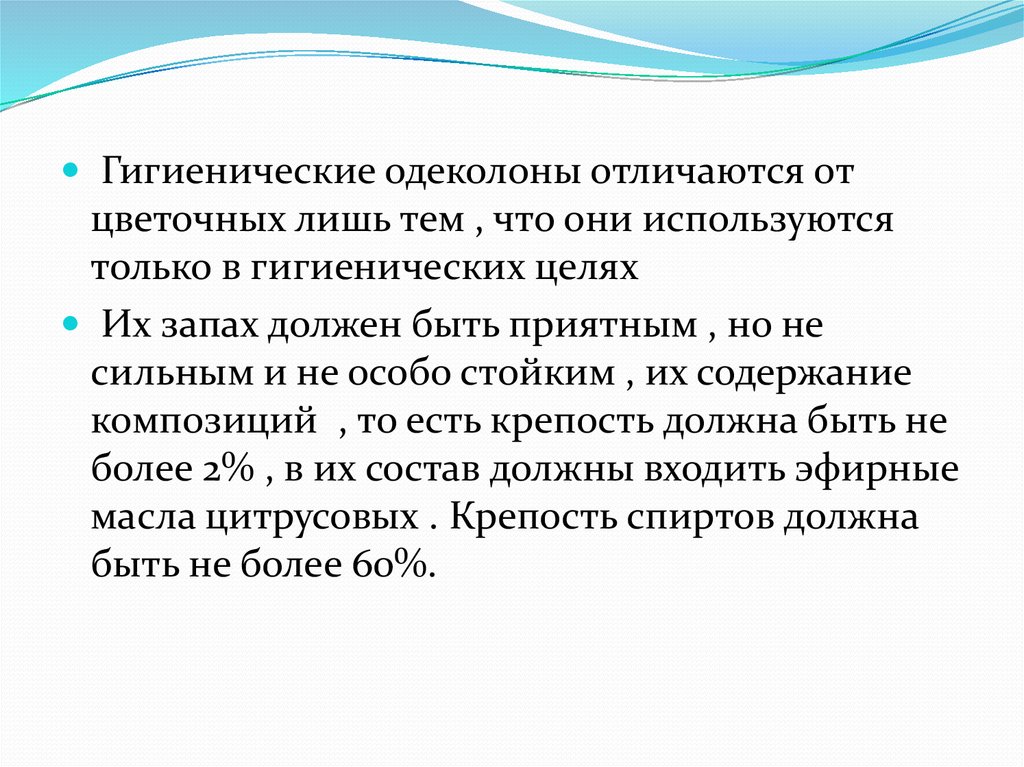 Гигиенические одеколоны отличаются от цветочных лишь тем , что они используются только в гигиенических целях

Их запах должен быть приятным , но не сильным и не особо стойким , их содержание композиций , то есть крепость должна быть не более 2% , в их состав должны входить эфирные масла цитрусовых . Крепость спиртов должна быть не более 60%.